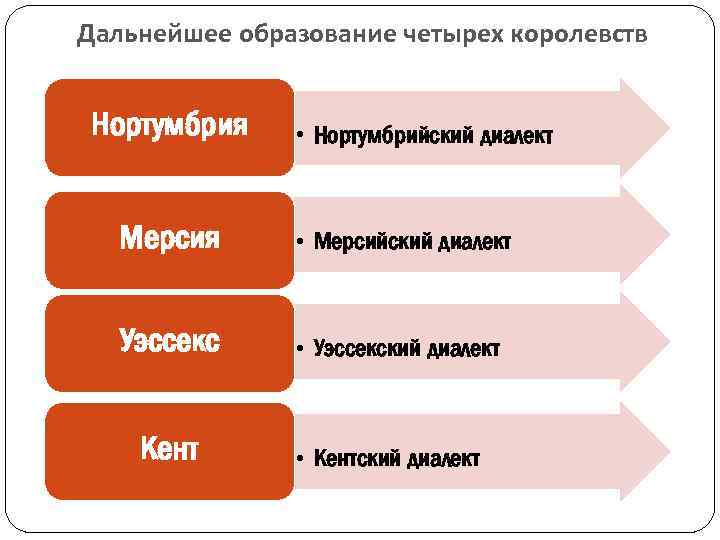 Дальнейшее образование четырех королевств

Нортумбрия

• Нортумбрийский диалект

Мерсия

• Мерсийский диалект

Уэссекс

• Уэссекский диалект

Кент

• Кентский диалект